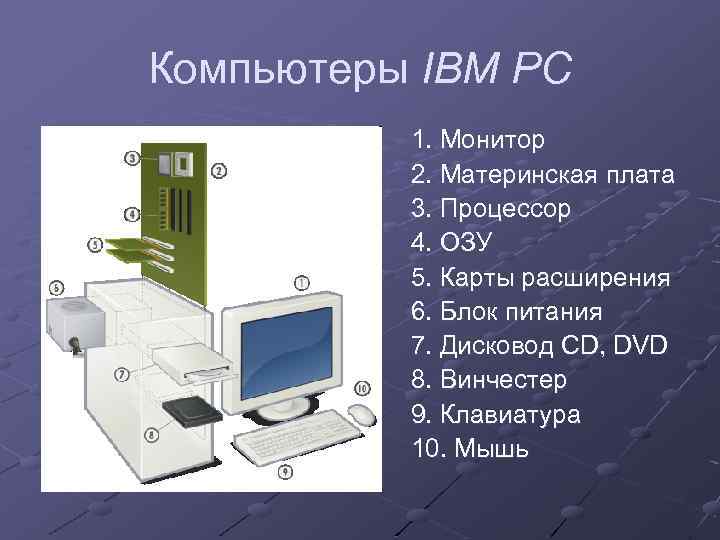 Компьютеры IBM PC

3
2
4
5
6
1
7
10
8
9

1. Монитор
2. Материнская плата
3. Процессор
4. ОЗУ
5. Карты расширения
6. Блок питания
7. Дисковод CD, DVD
8. Винчестер
9. Клавиатура
10. Мышь